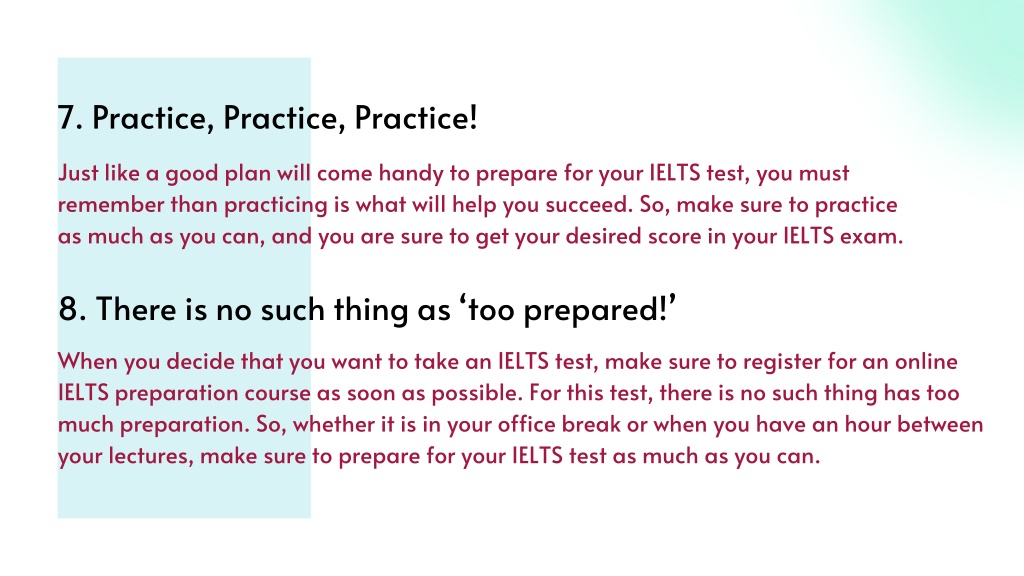 7. Practice, Practice, Practice!

Just like a good plan will come handy to prepare for your IELTS test, you must remember than practicing is what will help you succeed. So, make sure to practice as much as you can, and you are sure to get your desired score in your IELTS exam.

8. There is no such thing as ‘too prepared!’

When you decide that you want to take an IELTS test, make sure to register for an online IELTS preparation course as soon as possible. For this test, there is no such thing has too much preparation. So, whether it is in your office break or when you have an hour between your lectures, make sure to prepare for your IELTS test as much as you can.